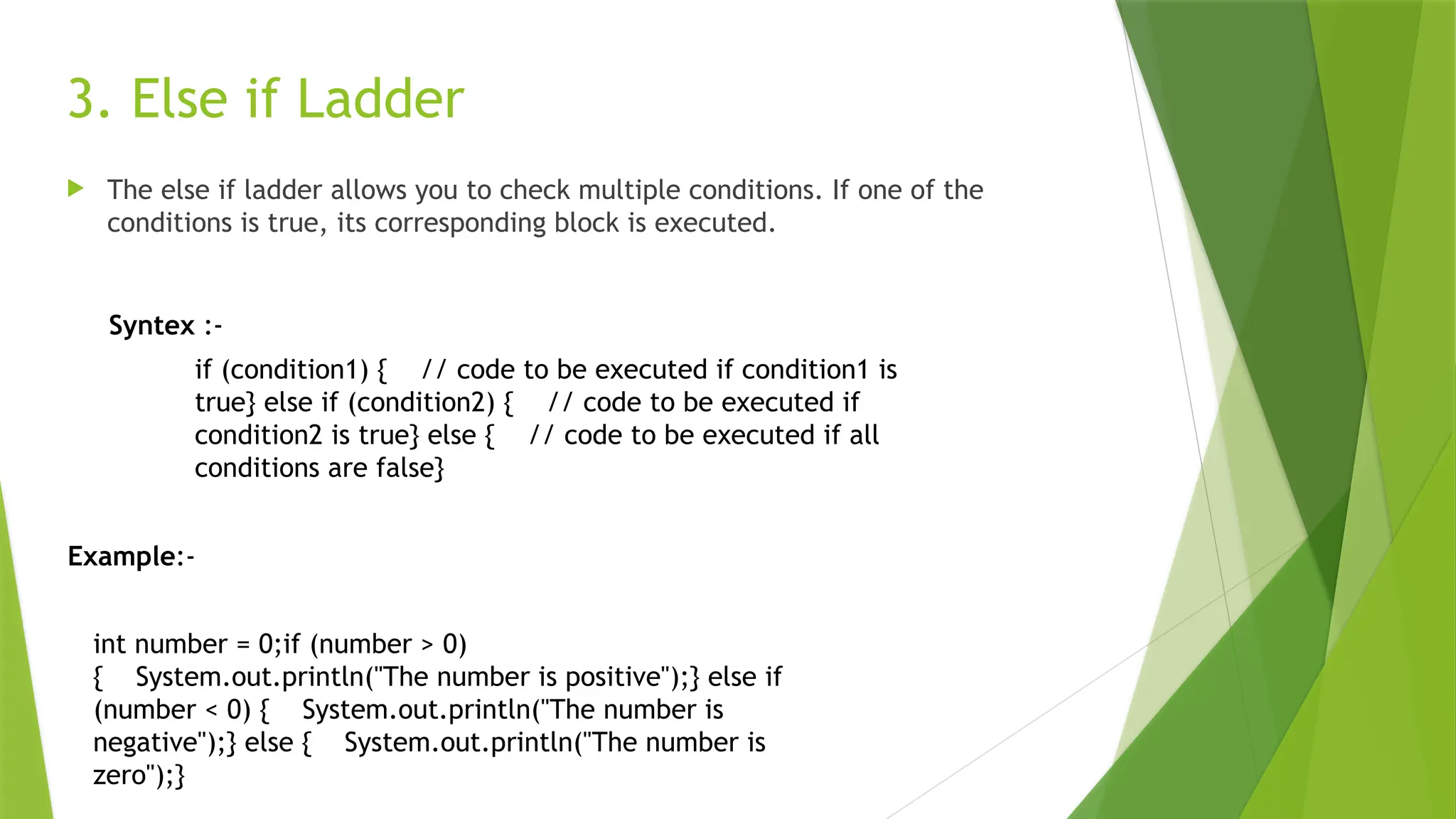 3. Else if Ladder

The else if ladder allows you to check multiple conditions. If one of the conditions is true, its corresponding block is executed.

Syntex :-

if (condition1) {    // code to be executed if condition1 is true} else if (condition2) {    // code to be executed if condition2 is true} else {    // code to be executed if all conditions are false}

Example:-

int number = 0;if (number > 0) {    System.out.println("The number is positive");} else if (number < 0) {    System.out.println("The number is negative");} else {    System.out.println("The number is zero");}